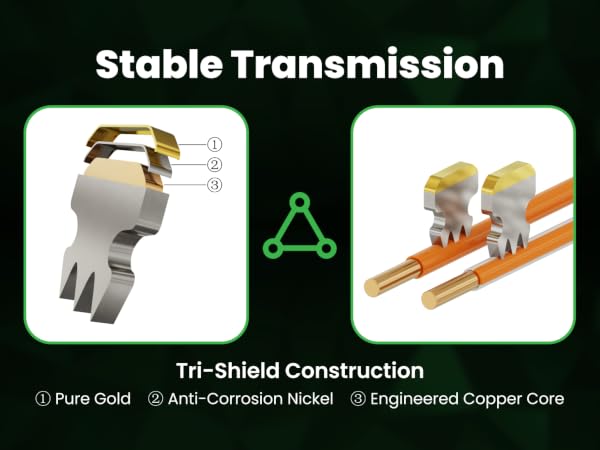 Stable Transmission

①
②
③

Tri-Shield Construction

① Pure Gold ② Anti-Corrosion Nickel ③ Engineered Copper Core